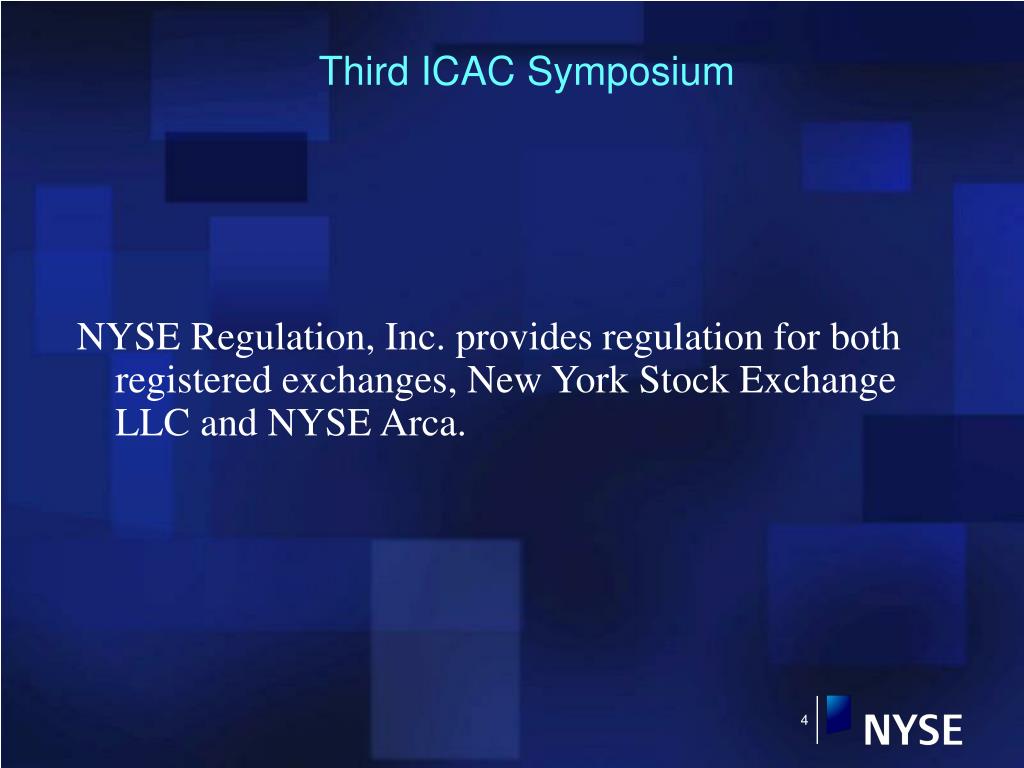 Third ICAC Symposium

NYSE Regulation, Inc. provides regulation for both registered exchanges, New York Stock Exchange LLC and NYSE Arca.

4

NYSE